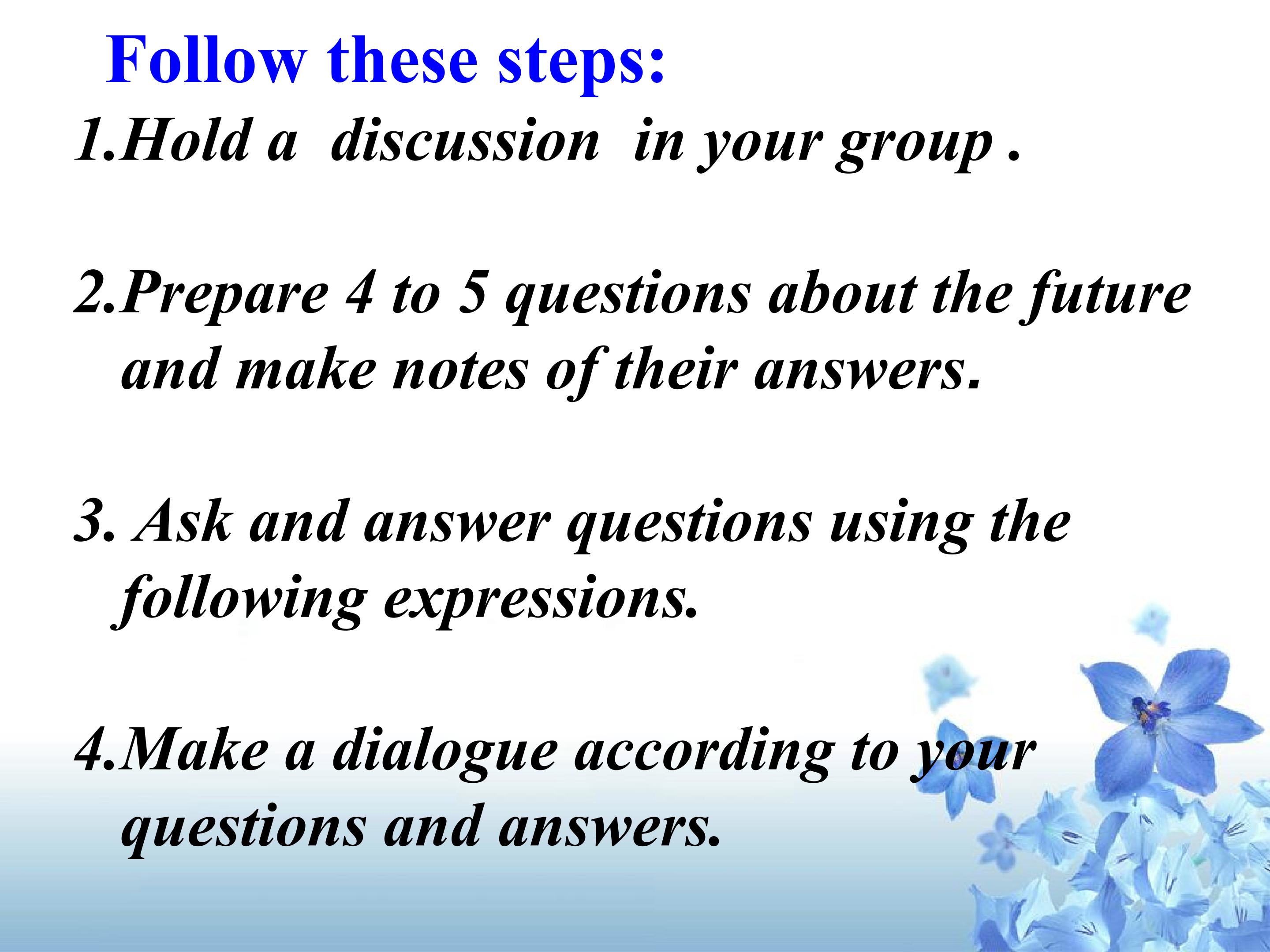 Follow these steps:

1.Hold a discussion in your group .

2.Prepare 4 to 5 questions about the future and make notes of their answers.

3. Ask and answer questions using the following expressions.

4.Make a dialogue according to your questions and answers.